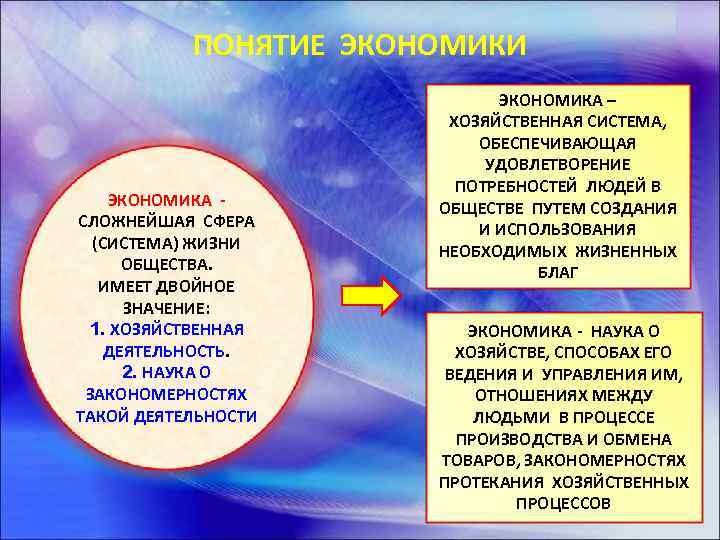 ПОНЯТИЕ ЭКОНОМИКИ

ЭКОНОМИКА - СЛОЖНЕЙШАЯ СФЕРА (СИСТЕМА) ЖИЗНИ ОБЩЕСТВА. ИМЕЕТ ДВОЙНОЕ ЗНАЧЕНИЕ:
1. ХОЗЯЙСТВЕННАЯ ДЕЯТЕЛЬНОСТЬ.
2. НАУКА О ЗАКОНОМЕРНОСТЯХ ТАКОЙ ДЕЯТЕЛЬНОСТИ

ЭКОНОМИКА – ХОЗЯЙСТВЕННАЯ СИСТЕМА, ОБЕСПЕЧИВАЮЩАЯ УДОВЛЕТВОРЕНИЕ ПОТРЕБНОСТЕЙ ЛЮДЕЙ В ОБЩЕСТВЕ ПУТЕМ СОЗДАНИЯ И ИСПОЛЬЗОВАНИЯ НЕОБХОДИМЫХ ЖИЗНЕННЫХ БЛАГ

ЭКОНОМИКА - НАУКА О ХОЗЯЙСТВЕ, СПОСОБАХ ЕГО ВЕДЕНИЯ И УПРАВЛЕНИЯ ИМ, ОТНОШЕНИЯХ МЕЖДУ ЛЮДЬМИ В ПРОЦЕССЕ ПРОИЗВОДСТВА И ОБМЕНА ТОВАРОВ, ЗАКОНОМЕРНОСТЯХ ПРОТЕКАНИЯ ХОЗЯЙСТВЕННЫХ ПРОЦЕССОВ